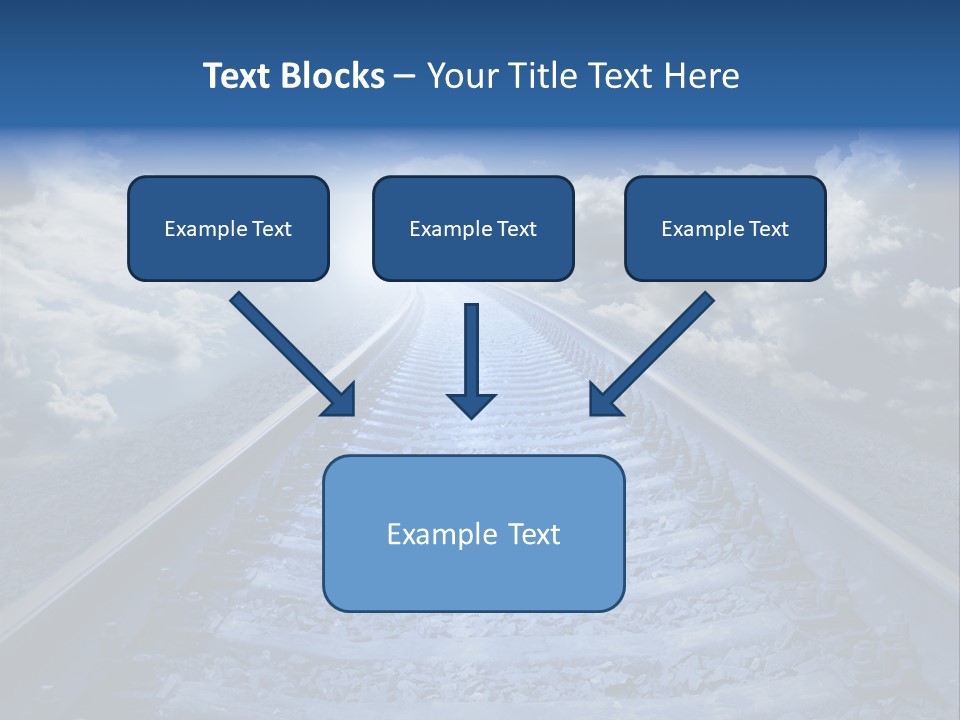 Text Blocks – Your Title Text Here

Example Text

Example Text

Example Text

Example Text